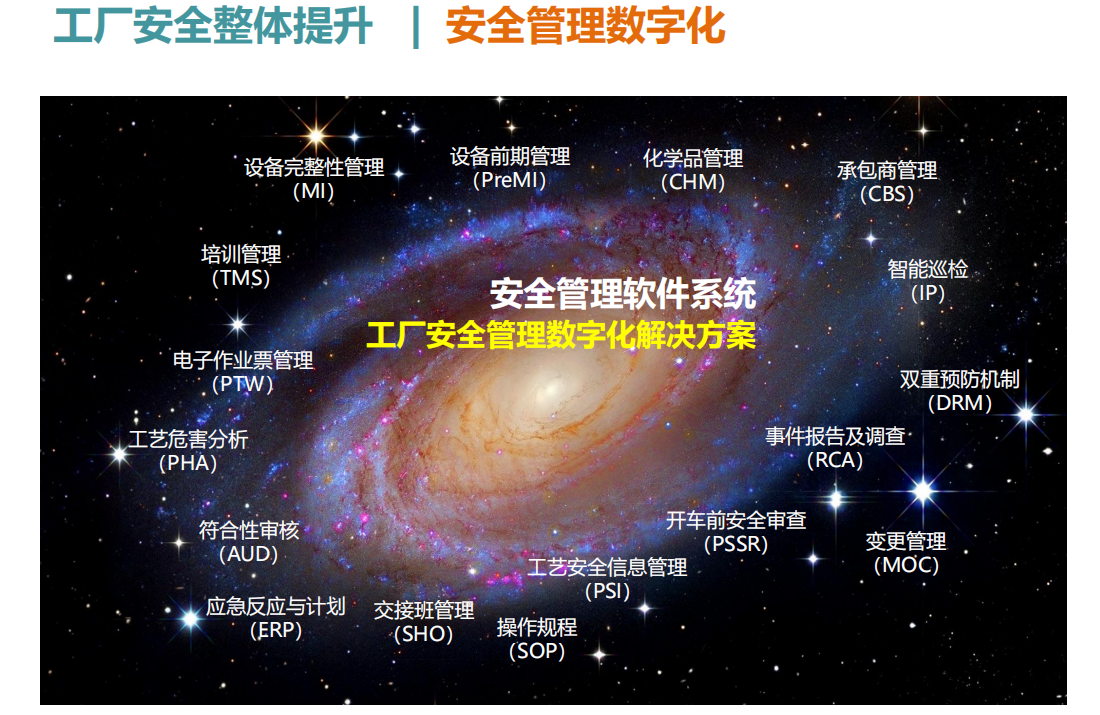 工厂安全整体提升 | 安全管理数字化

设备完整性管理
(MI)

设备前期管理
(PreMI)

化学品管理
(CHM)

承包商管理
(CBS)

培训管理
(TMS)

智能巡检
(IP)

安全管理软件系统
工厂安全管理数字化解决方案

电子作业票管理
(PTW)

双重预防机制
(DRM)

工艺危害分析
(PHA)

事件报告及调查
(RCA)

符合性审核
(AUD)

开车前安全审查
(PSSR)

变更管理
(MOC)

工艺安全信息管理
(PSI)

应急反应与计划
(ERP)

交接班管理
(SHO)

操作规程
(SOP)